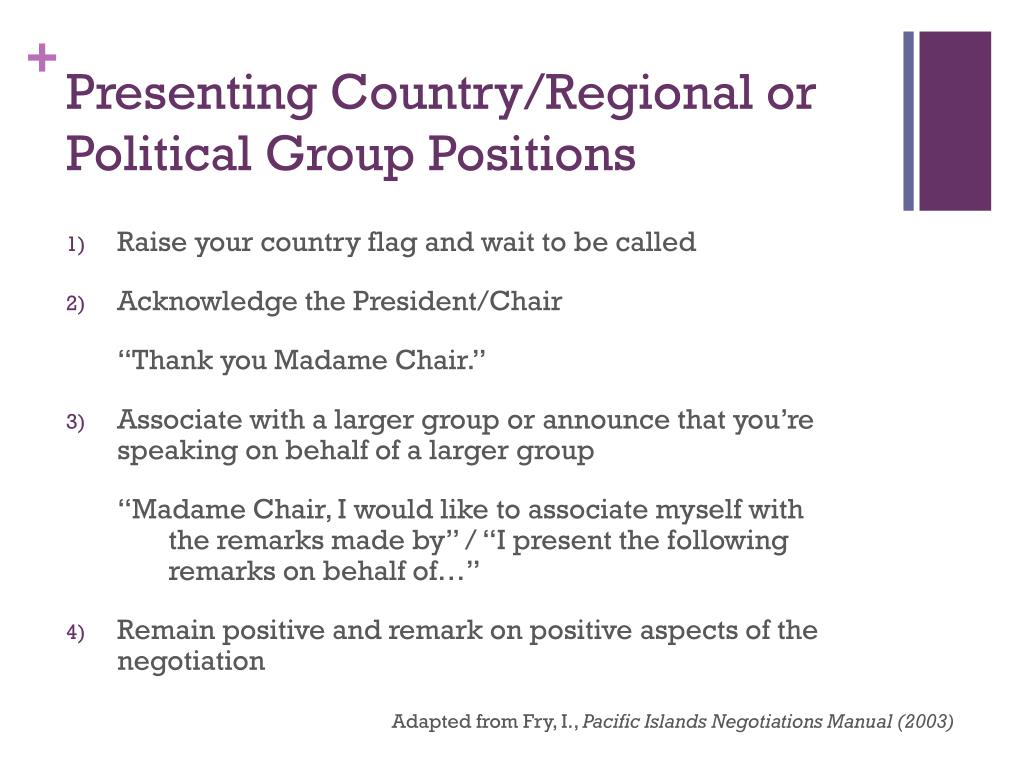 + Presenting Country/Regional or Political Group Positions

1) Raise your country flag and wait to be called

2) Acknowledge the President/Chair

“Thank you Madame Chair.”

3) Associate with a larger group or announce that you’re speaking on behalf of a larger group

“Madame Chair, I would like to associate myself with the remarks made by” / “I present the following remarks on behalf of…”

4) Remain positive and remark on positive aspects of the negotiation

Adapted from Fry, I., Pacific Islands Negotiations Manual (2003)